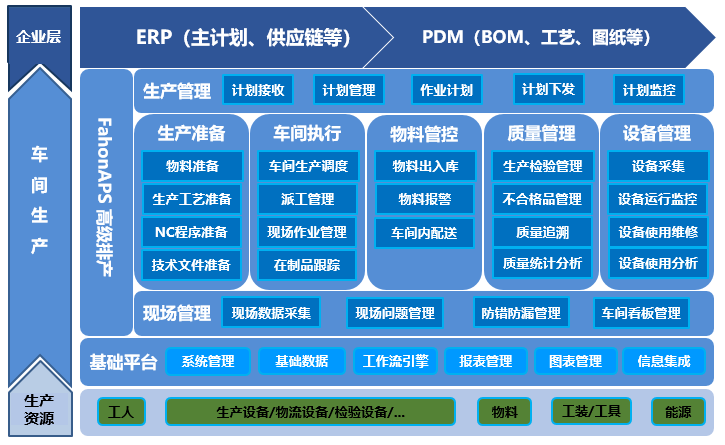 企业层

ERP（主计划、供应链等）

PDM（BOM、工艺、图纸等）

车间生产

FahonAPS 高级排产

生产管理 计划接收 计划管理 作业计划 计划下发 计划监控

生产准备
物料准备
生产工艺准备
NC程序准备
技术文件准备

车间执行
车间生产调度
派工管理
现场作业管理
在制品跟踪

物料管控
物料出入库
物料报警
车间内配送

质量管理
生产检验管理
不合格品管理
质量追溯
质量统计分析

设备管理
设备采集
设备运行监控
设备使用维修
设备使用分析

现场管理 现场数据采集 现场问题管理 防错防漏管理 车间看板管理

基础平台 系统管理 基础数据 工作流引擎 报表管理 图表管理 信息集成

生产资源

工人 生产设备/物流设备/检验设备/... 物料 工装/工具 能源